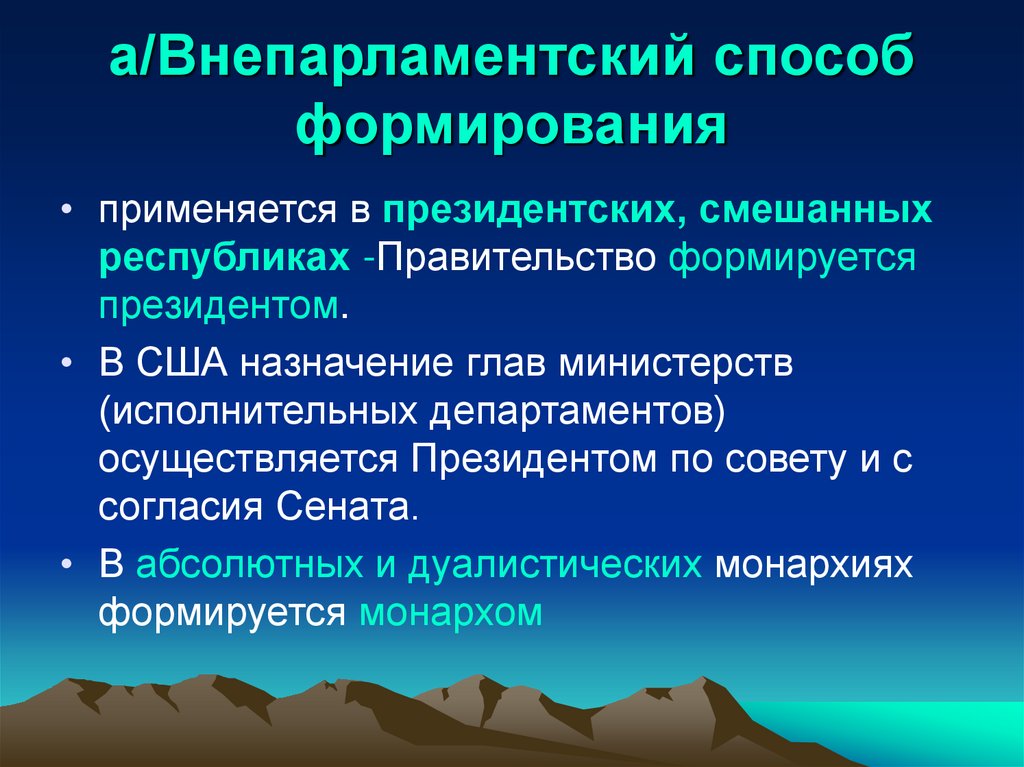 а/Внепарламентский способ формирования

• применяется в президентских, смешанных республиках -Правительство формируется президентом.

• В США назначение глав министерств (исполнительных департаментов) осуществляется Президентом по совету и с согласия Сената.

• В абсолютных и дуалистических монархиях формируется монархом